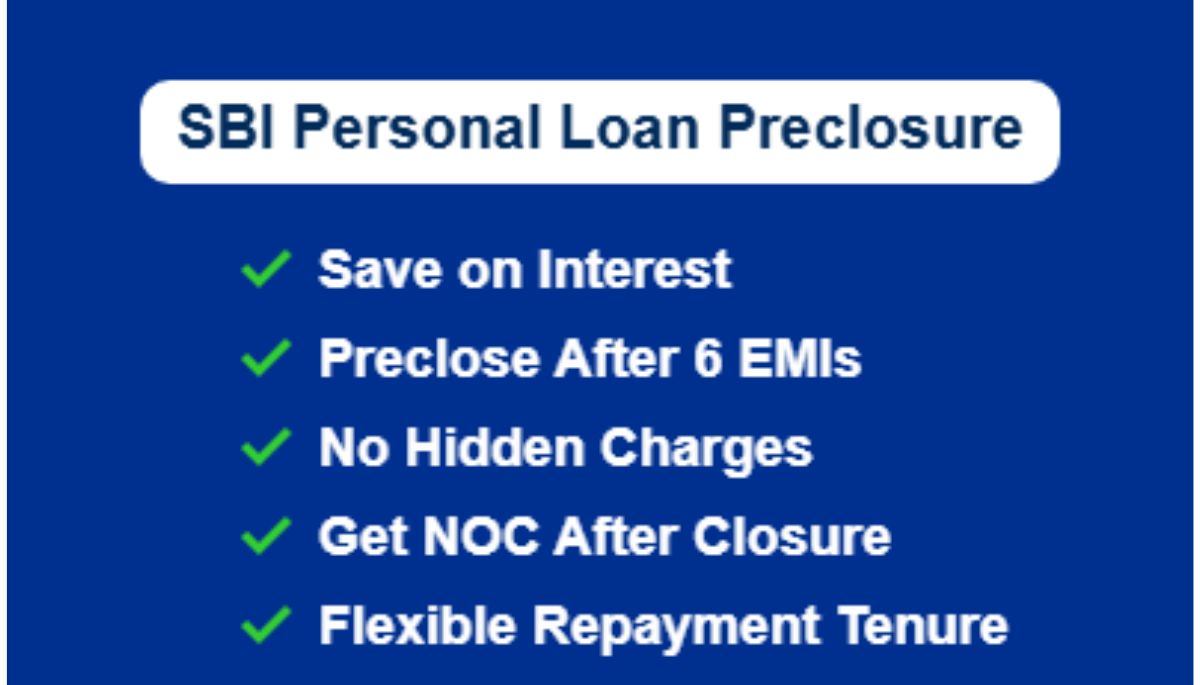 SBI Personal Loan Preclosure

✓ Save on Interest
✓ Preclose After 6 EMIs
✓ No Hidden Charges
✓ Get NOC After Closure
✓ Flexible Repayment Tenure